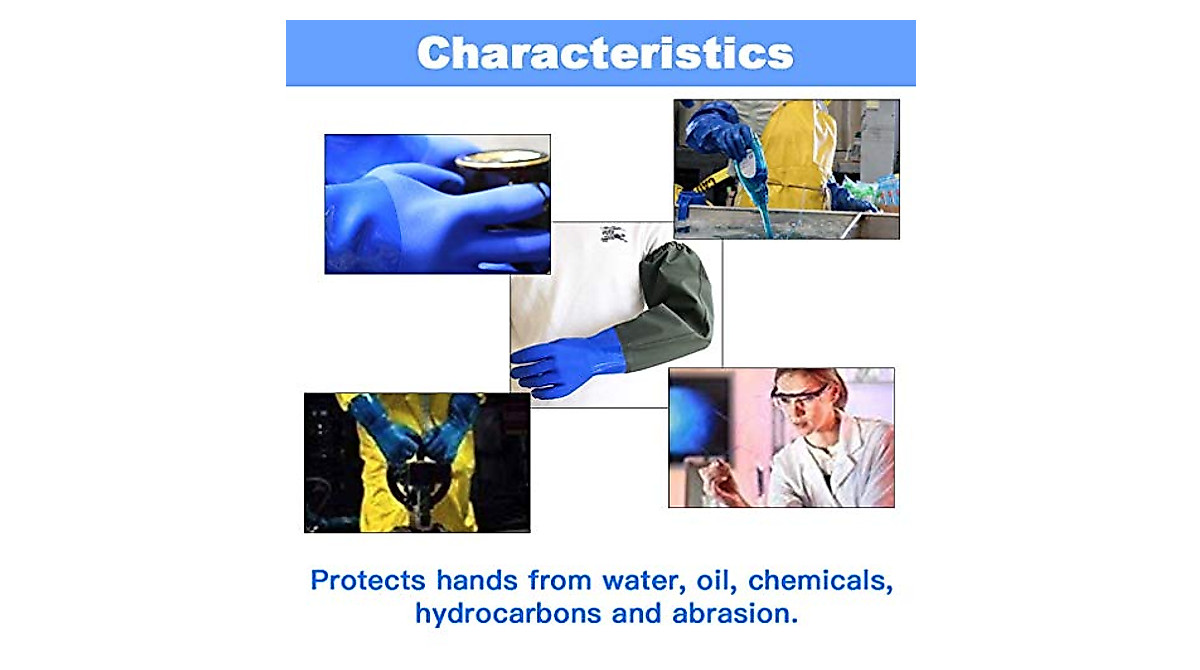 Characteristics

Protects hands from water, oil, chemicals, hydrocarbons and abrasion.